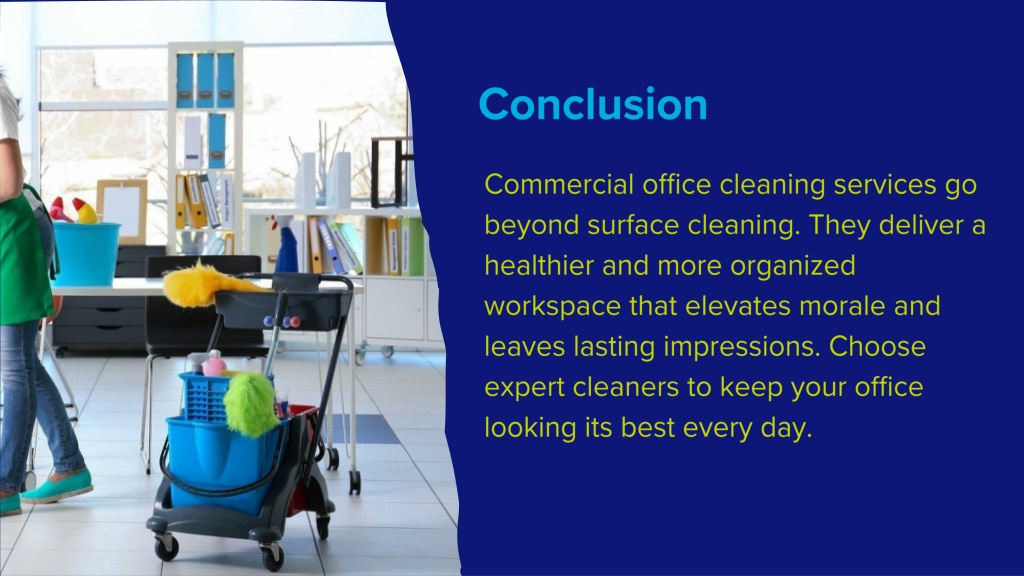 Conclusion

Commercial office cleaning services go beyond surface cleaning. They deliver a healthier and more organized workspace that elevates morale and leaves lasting impressions. Choose expert cleaners to keep your office looking its best every day.